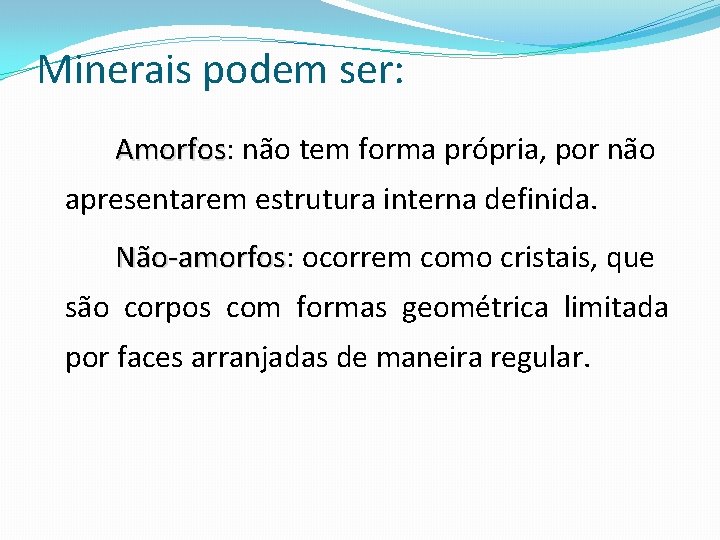 Minerais podem ser:

Amorfos: não tem forma própria, por não apresentarem estrutura interna definida.

Não-amorfos: ocorrem como cristais, que são corpos com formas geométrica limitada por faces arranjadas de maneira regular.